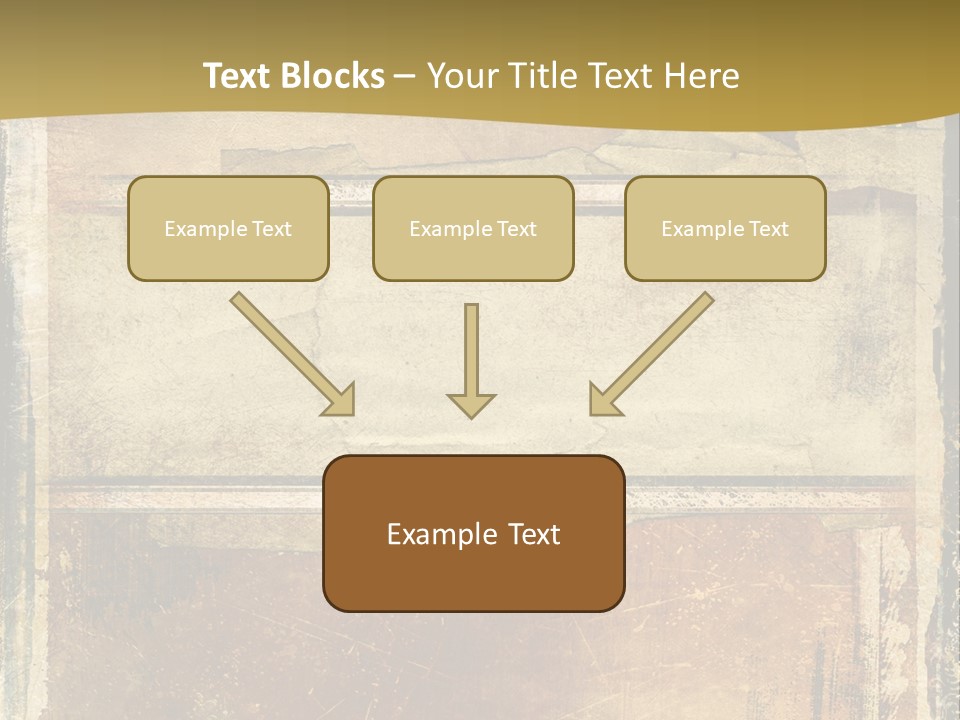 Text Blocks – Your Title Text Here

Example Text

Example Text

Example Text

Example Text